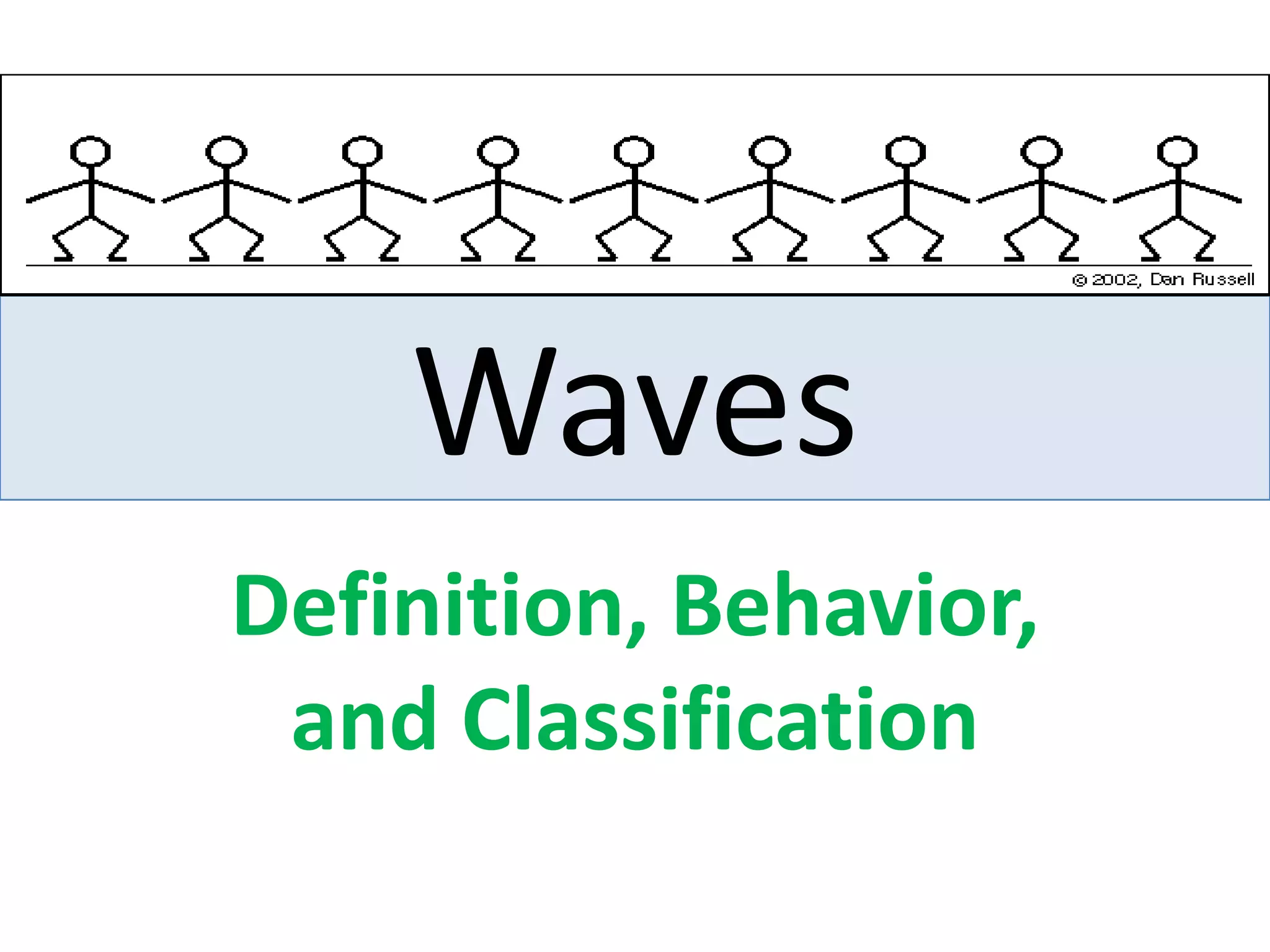 © 2002, Dan Russell

Waves

Definition, Behavior, and Classification